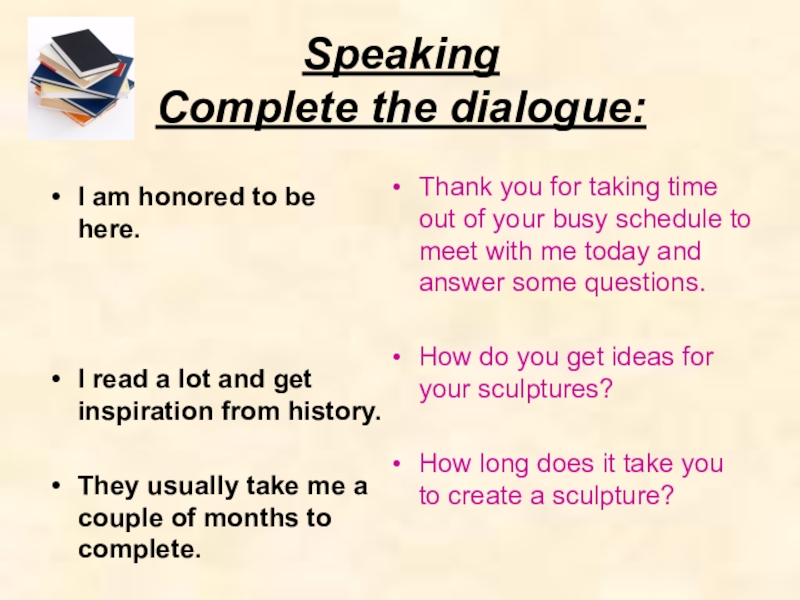 Speaking
Complete the dialogue:

• I am honored to be here.

• I read a lot and get inspiration from history.

• They usually take me a couple of months to complete.

• Thank you for taking time out of your busy schedule to meet with me today and answer some questions.

• How do you get ideas for your sculptures?

• How long does it take you to create a sculpture?